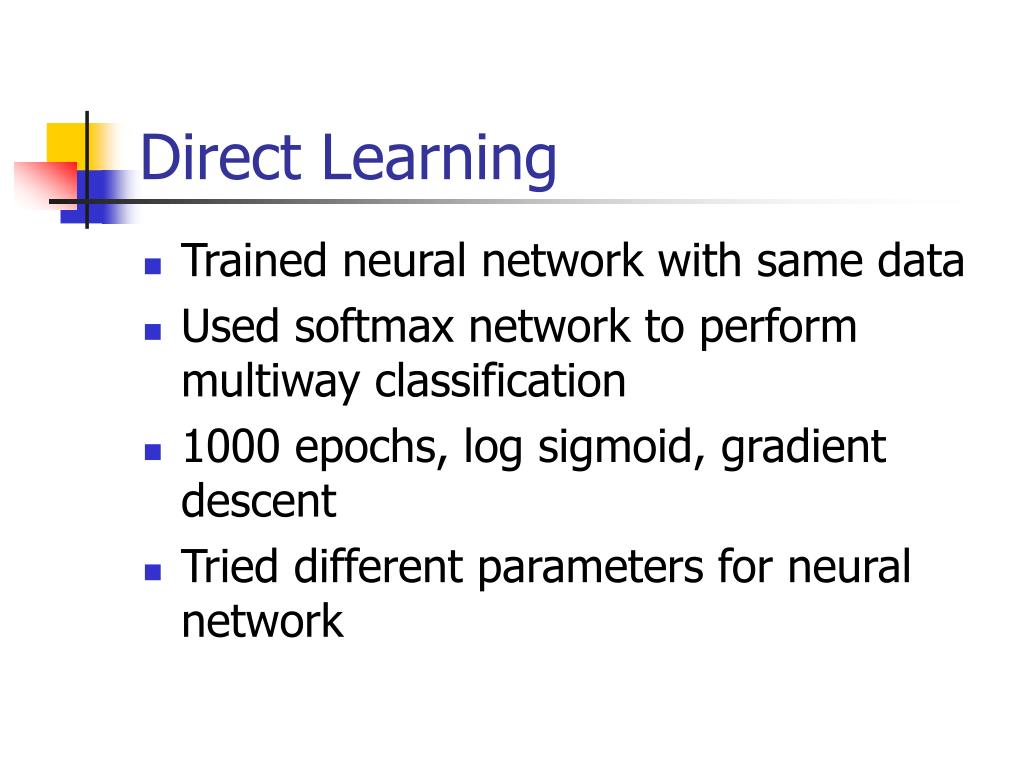 Direct Learning

- Trained neural network with same data
- Used softmax network to perform multiway classification
- 1000 epochs, log sigmoid, gradient descent
- Tried different parameters for neural network